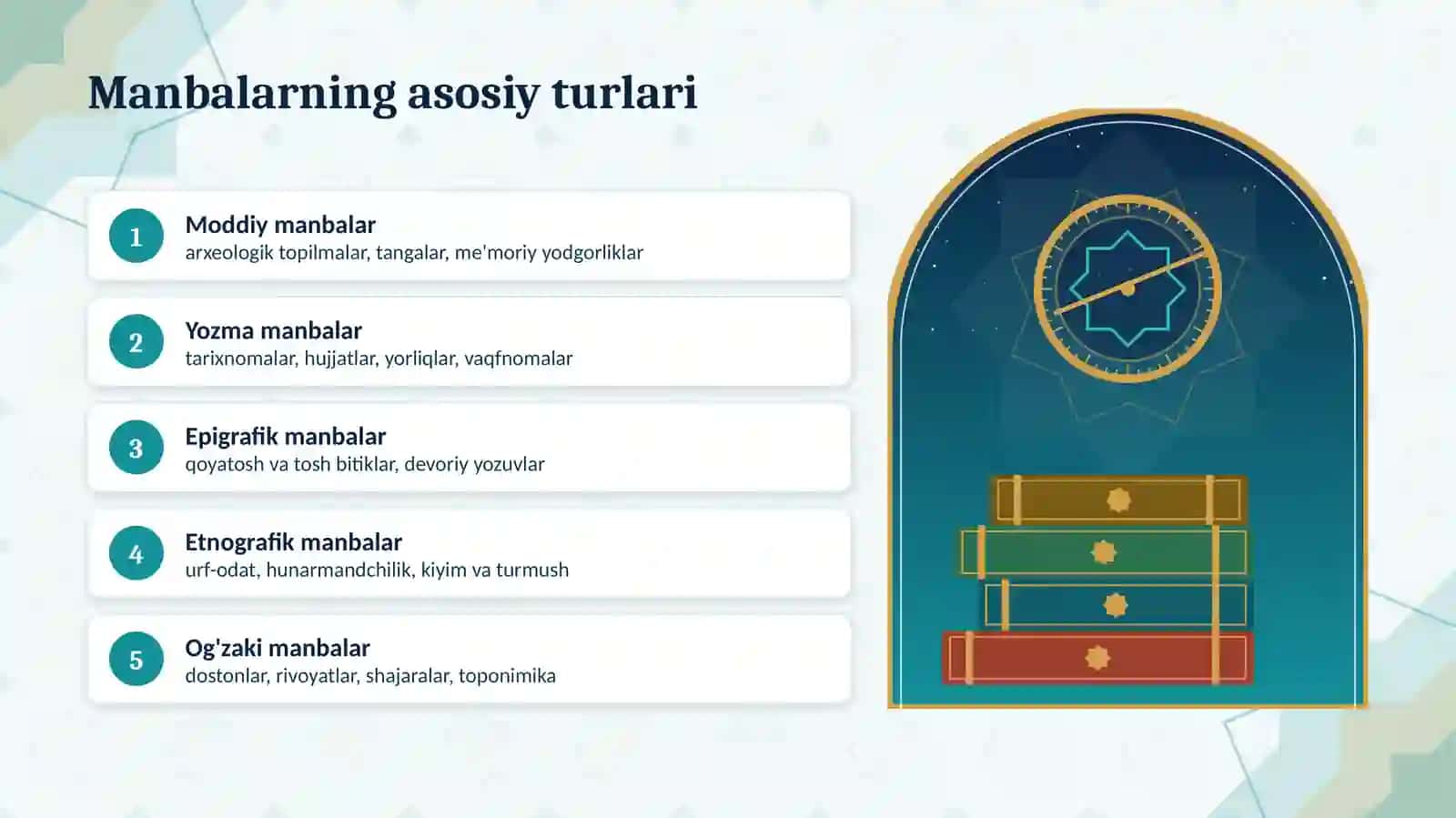 Manbalarning asosiy turlari

1
Moddiy manbalar
arxeologik topilmalar, tangalar, me'moriy yodgorliklar

2
Yozma manbalar
tarixnomalar, hujjatlar, yorliqlar, vaqfnomalar

3
Epigrafik manbalar
qoyatosh va tosh bitiklar, devoriy yozuvlar

4
Etnografik manbalar
urf-odat, hunarmandchilik, kiyim va turmush

5
Og'zaki manbalar
dostonlar, rivoyatlar, shajaralar, toponimika